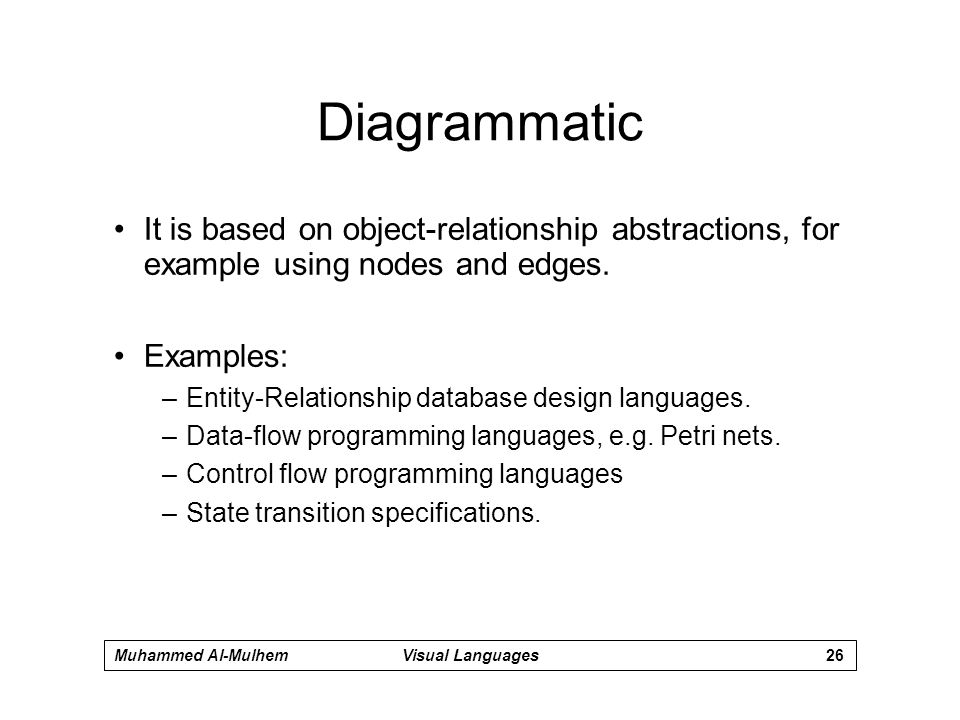 Diagrammatic

• It is based on object-relationship abstractions, for example using nodes and edges.

• Examples:
– Entity-Relationship database design languages.
– Data-flow programming languages, e.g. Petri nets.
– Control flow programming languages
– State transition specifications.

Muhammed Al-Mulhem Visual Languages 26